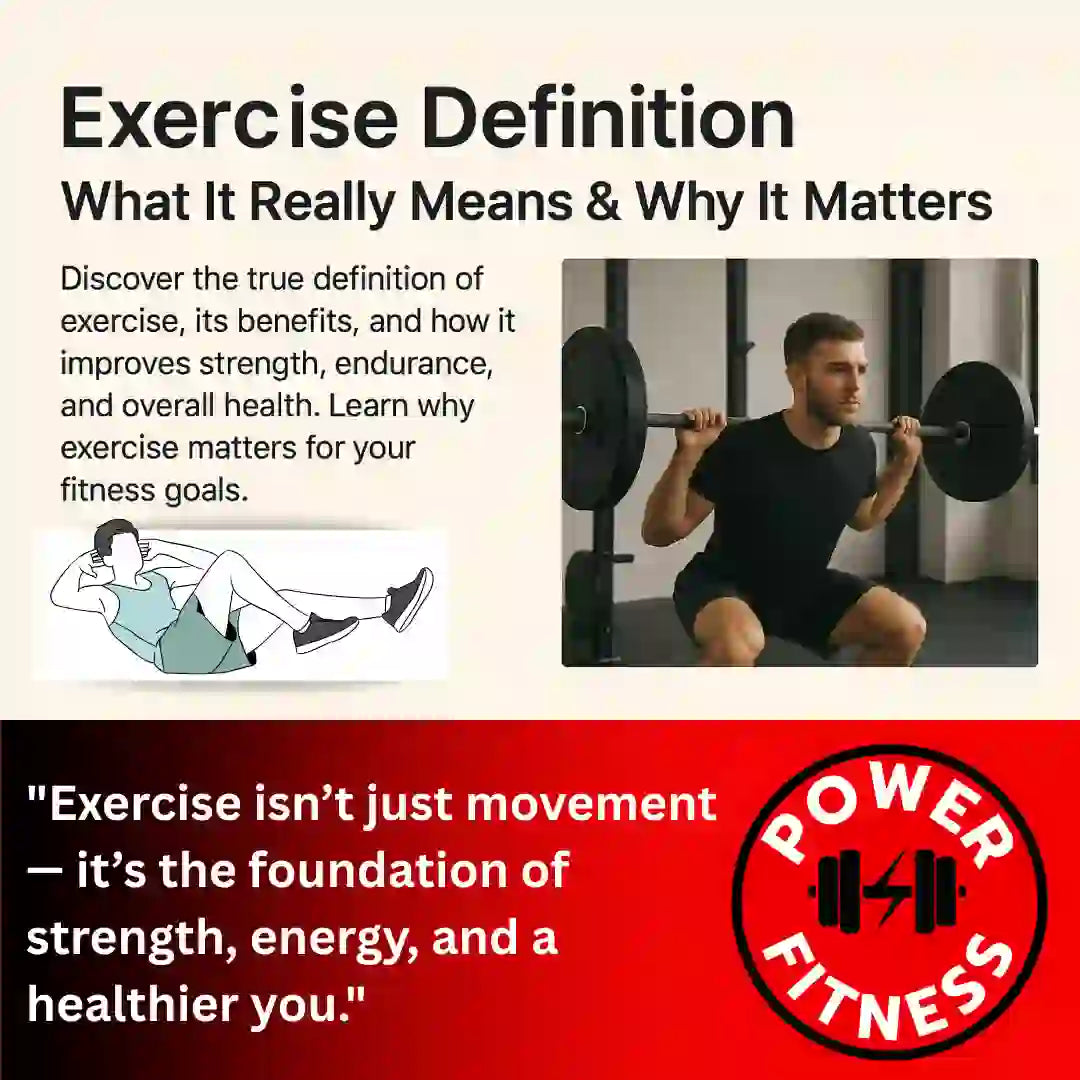 Exercise Definition
What It Really Means & Why It Matters

Discover the true definition of exercise, its benefits, and how it improves strength, endurance, and overall health. Learn why exercise matters for your fitness goals.

"Exercise isn't just movement — it's the foundation of strength, energy, and a healthier you."

POWER
FITNESS